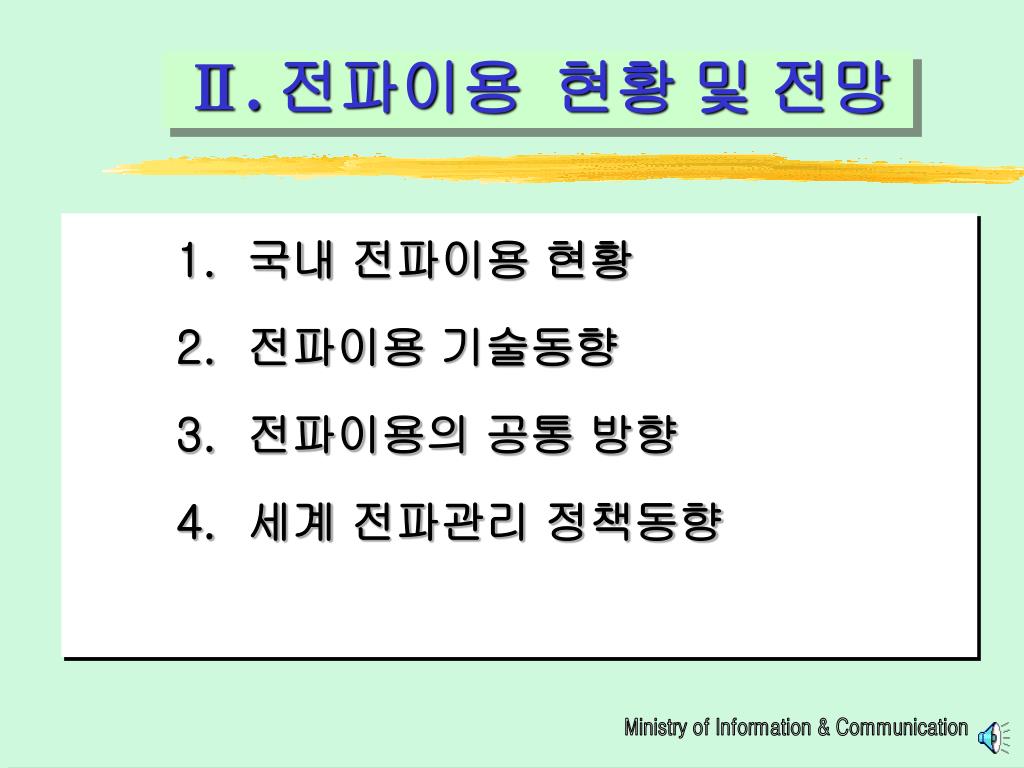 Ⅱ. 전파이용 현황 및 전망

1. 국내 전파이용 현황
2. 전파이용 기술동향
3. 전파이용의 공통 방향
4. 세계 전파관리 정책동향

Ministry of Information & Communication